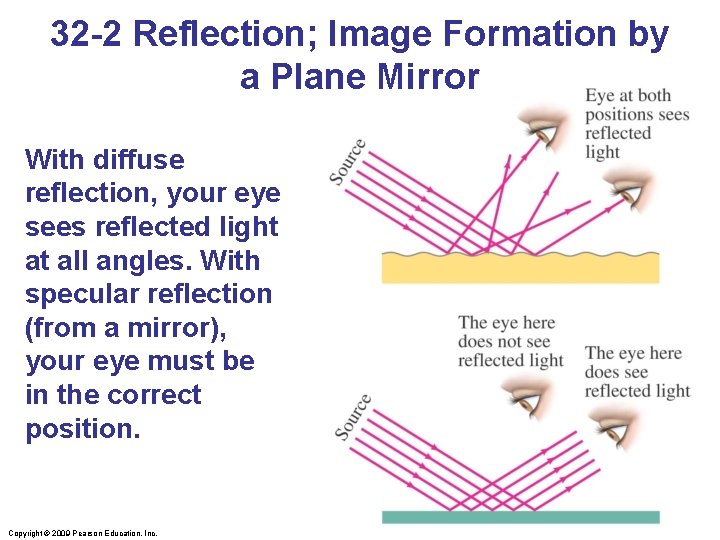 32-2 Reflection; Image Formation by a Plane Mirror

With diffuse reflection, your eye sees reflected light at all angles. With specular reflection (from a mirror), your eye must be in the correct position.

Source

Eye at both positions sees reflected light

The eye here does not see reflected light

The eye here does see reflected light

Source

Copyright © 2009 Pearson Education, Inc.